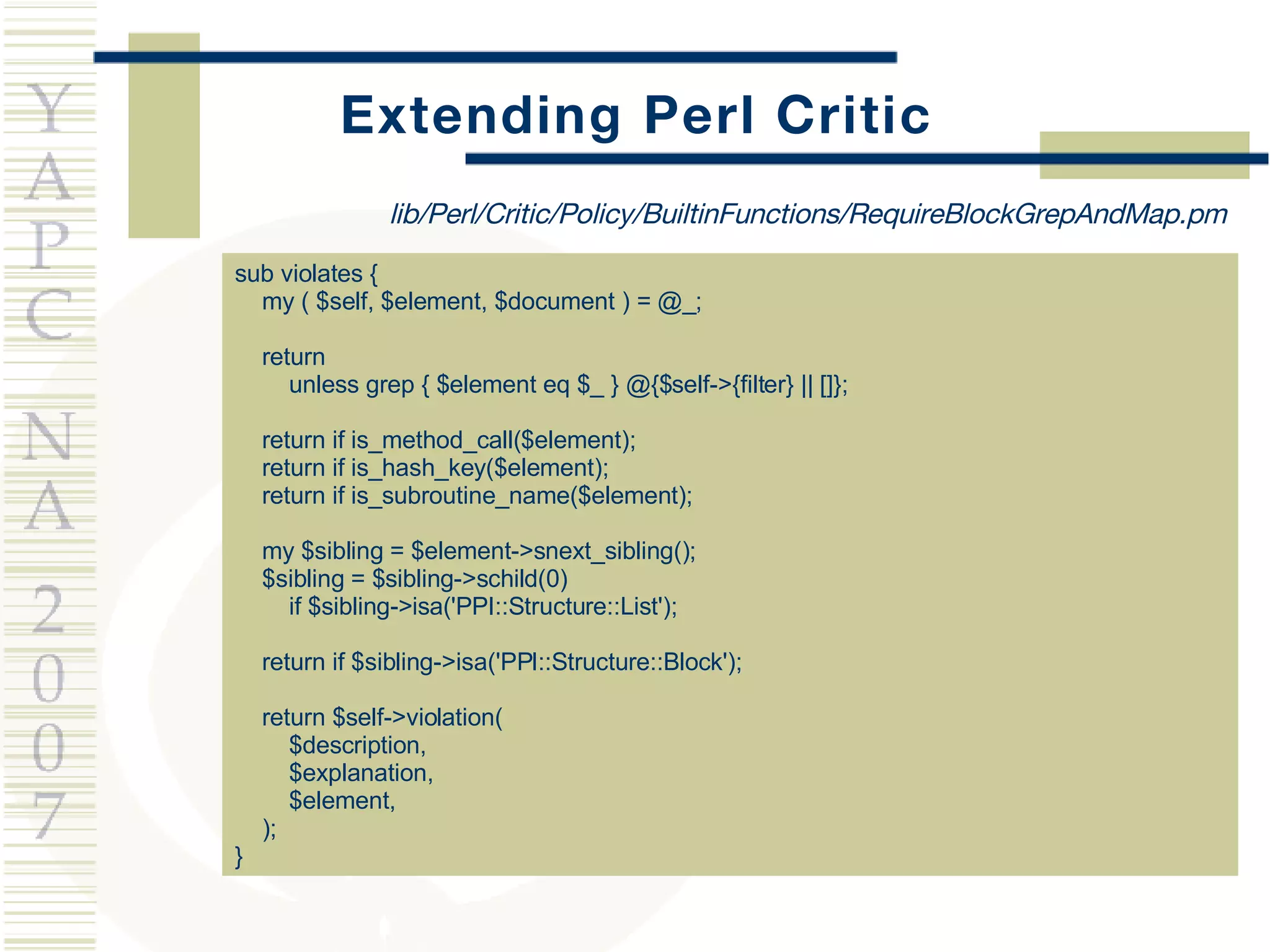 YAPC NA 2007

Extending Perl Critic

lib/Perl/Critic/Policy/BuiltinFunctions/RequireBlockGrepAndMap.pm

sub violates {
    my ( $self, $element, $document ) = @_;

    return
        unless grep { $element eq $_ } @{$self->{filter} || []};

    return if is_method_call($element);
    return if is_hash_key($element);
    return if is_subroutine_name($element);

    my $sibling = $element->snext_sibling();
    $sibling = $sibling->schild(0)
        if $sibling->isa('PPI::Structure::List');

    return if $sibling->isa('PPI::Structure::Block');

    return $self->violation(
        $description,
        $explanation,
        $element,
    );
}